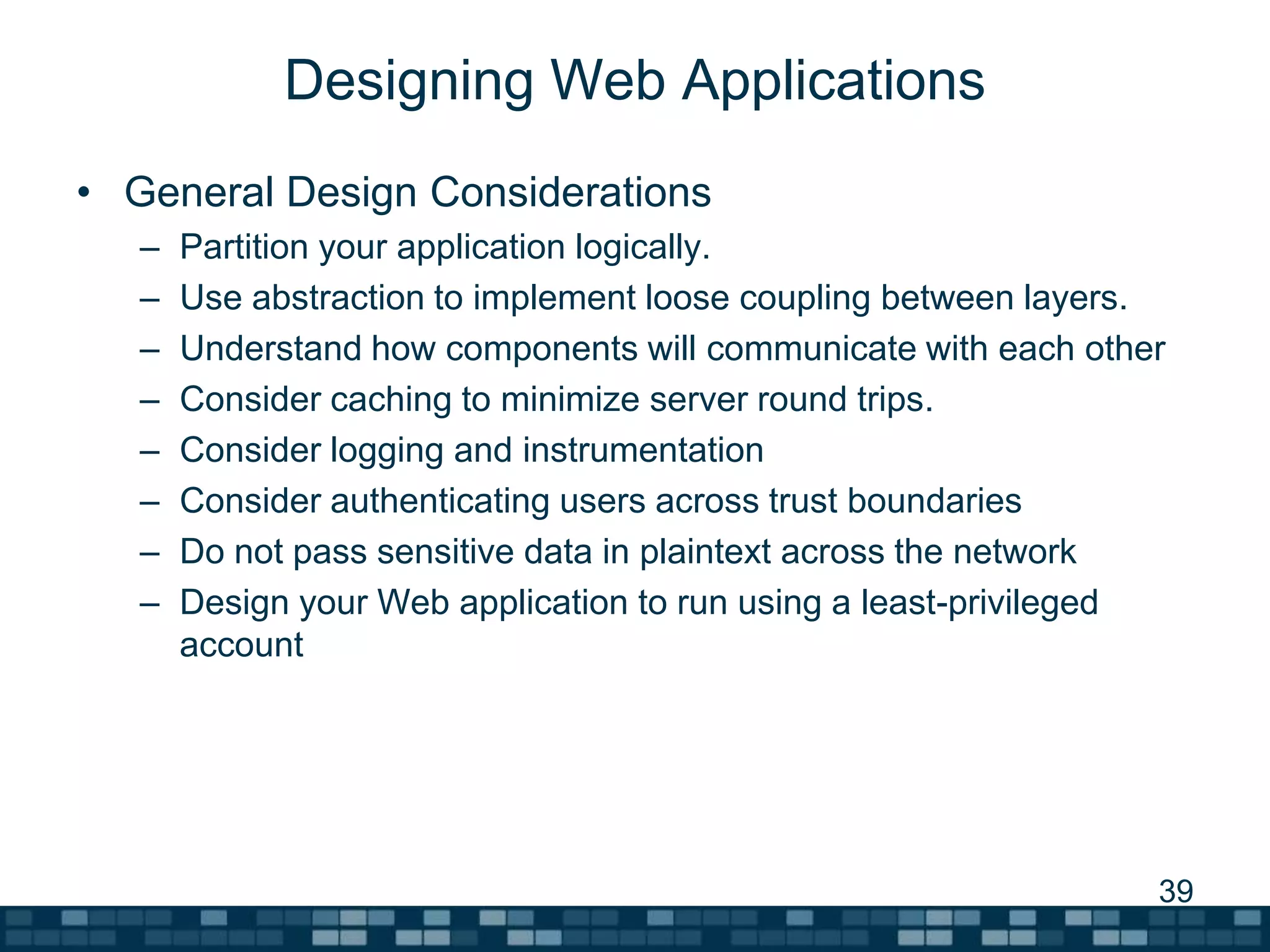 Designing Web Applications

• General Design Considerations
– Partition your application logically.
– Use abstraction to implement loose coupling between layers.
– Understand how components will communicate with each other
– Consider caching to minimize server round trips.
– Consider logging and instrumentation
– Consider authenticating users across trust boundaries
– Do not pass sensitive data in plaintext across the network
– Design your Web application to run using a least-privileged account

39